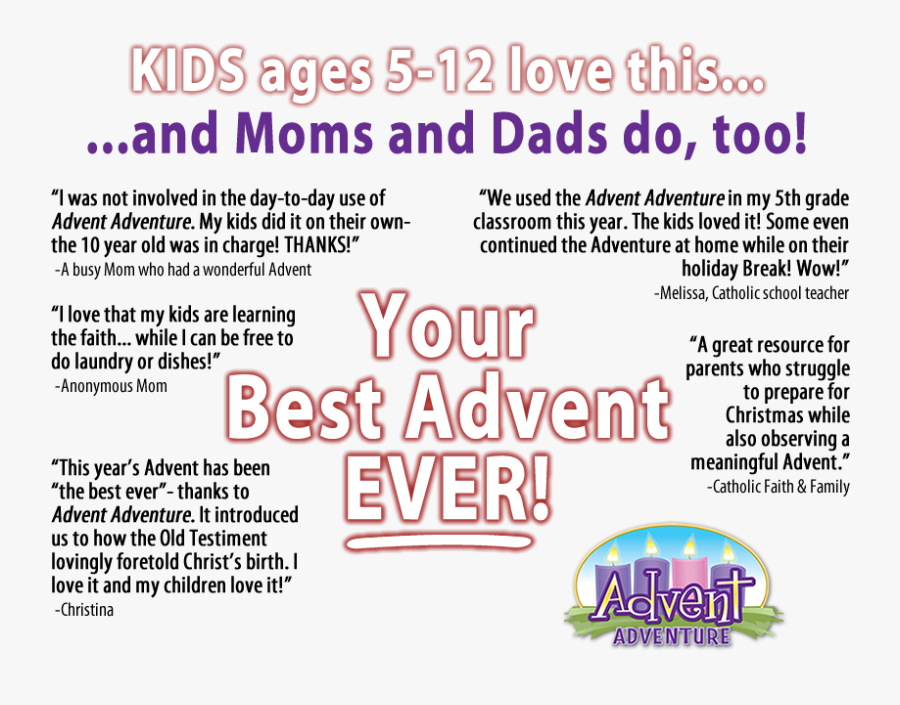 KIDS ages 5-12 love this...
...and Moms and Dads do, too!

"I was not involved in the day-to-day use of Advent Adventure. My kids did it on their own- the 10 year old was in charge! THANKS!"
-A busy Mom who had a wonderful Advent

"I love that my kids are learning the faith... while I can be free to do laundry or dishes!"
-Anonymous Mom

"This year's Advent has been "the best ever"- thanks to Advent Adventure. It introduced us to how the Old Testiment lovingly foretold Christ's birth. I love it and my children love it!"
-Christina

Your Best Advent EVER!

"We used the Advent Adventure in my 5th grade classroom this year. The kids loved it! Some even continued the Adventure at home while on their holiday Break! Wow!"
-Melissa, Catholic school teacher

"A great resource for parents who struggle to prepare for Christmas while also observing a meaningful Advent."
-Catholic Faith & Family

Advent ADVENTURE